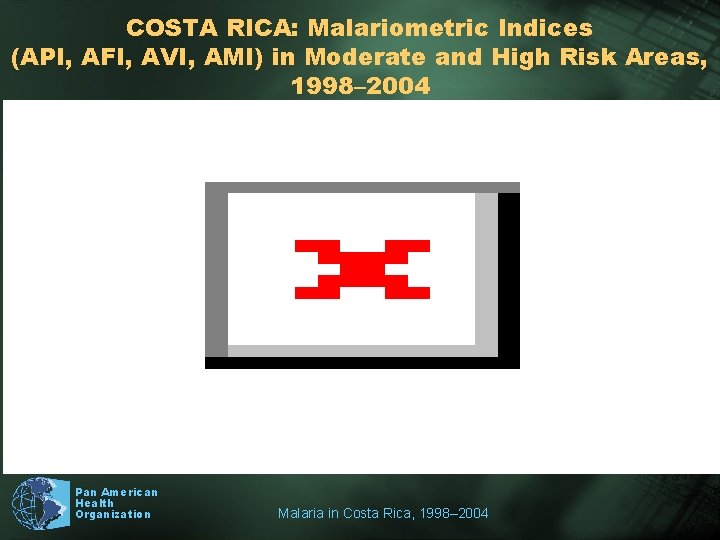 COSTA RICA: Malariometric Indices (API, AFI, AVI, AMI) in Moderate and High Risk Areas, 1998–2004

Pan American Health Organization

Malaria in Costa Rica, 1998–2004